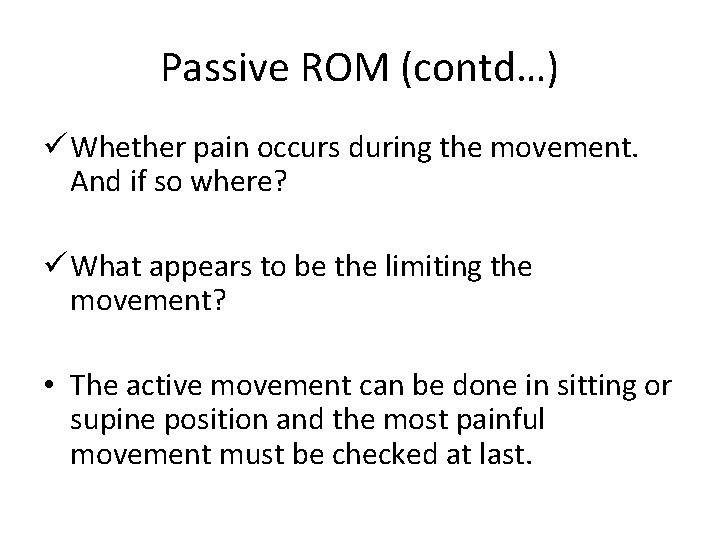 Passive ROM (contd…)

✓ Whether pain occurs during the movement. And if so where?

✓ What appears to be the limiting the movement?

• The active movement can be done in sitting or supine position and the most painful movement must be checked at last.